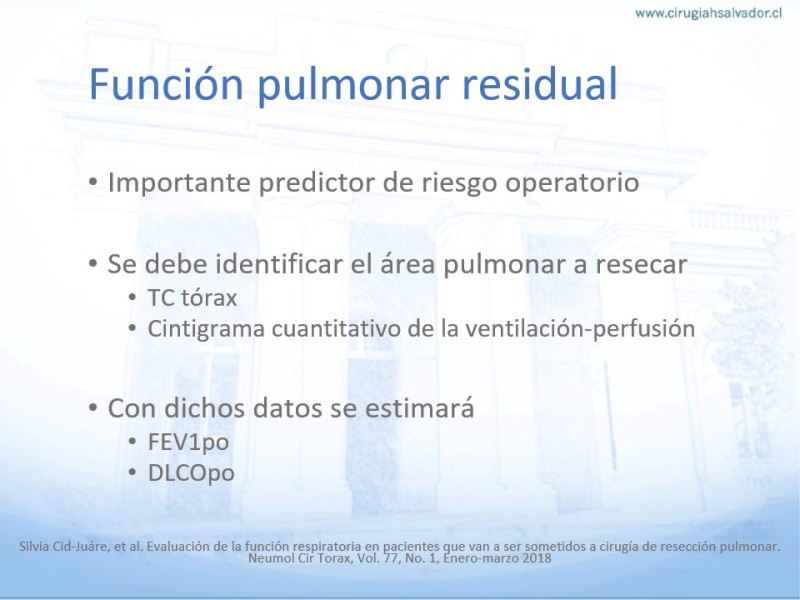 www.cirugiahsalvador.cl

Función pulmonar residual

• Importante predictor de riesgo operatorio

• Se debe identificar el área pulmonar a resecar
  • TC tórax
  • Cintigrama cuantitativo de la ventilación-perfusión

• Con dichos datos se estimará
  • FEV1po
  • DLCOpo

Silvia Cid-Juáre, et al. Evaluación de la función respiratoria en pacientes que van a ser sometidos a cirugía de resección pulmonar. Neumol Cir Torax, Vol. 77, No. 1, Enero-marzo 2018